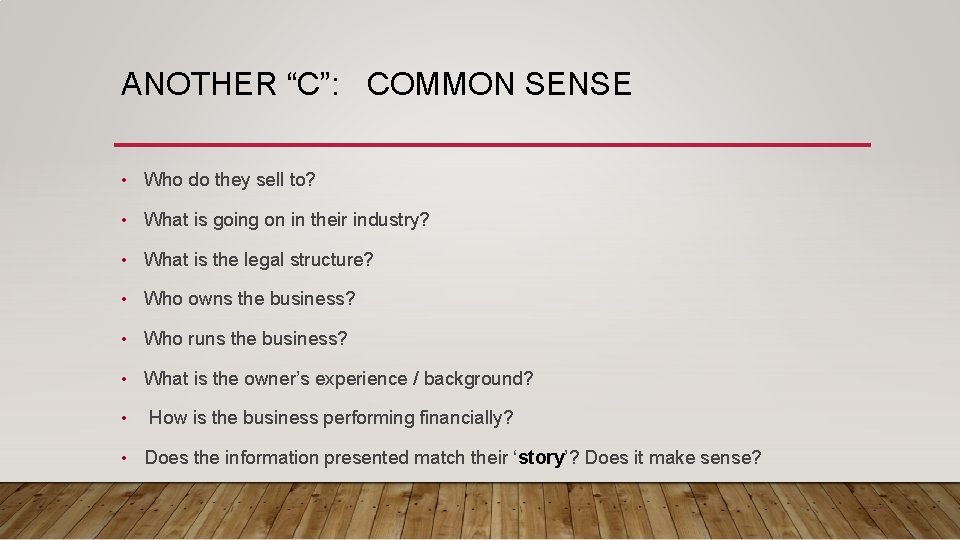 ANOTHER “C”: COMMON SENSE

• Who do they sell to?

• What is going on in their industry?

• What is the legal structure?

• Who owns the business?

• Who runs the business?

• What is the owner’s experience / background?

• How is the business performing financially?

• Does the information presented match their ‘story’? Does it make sense?